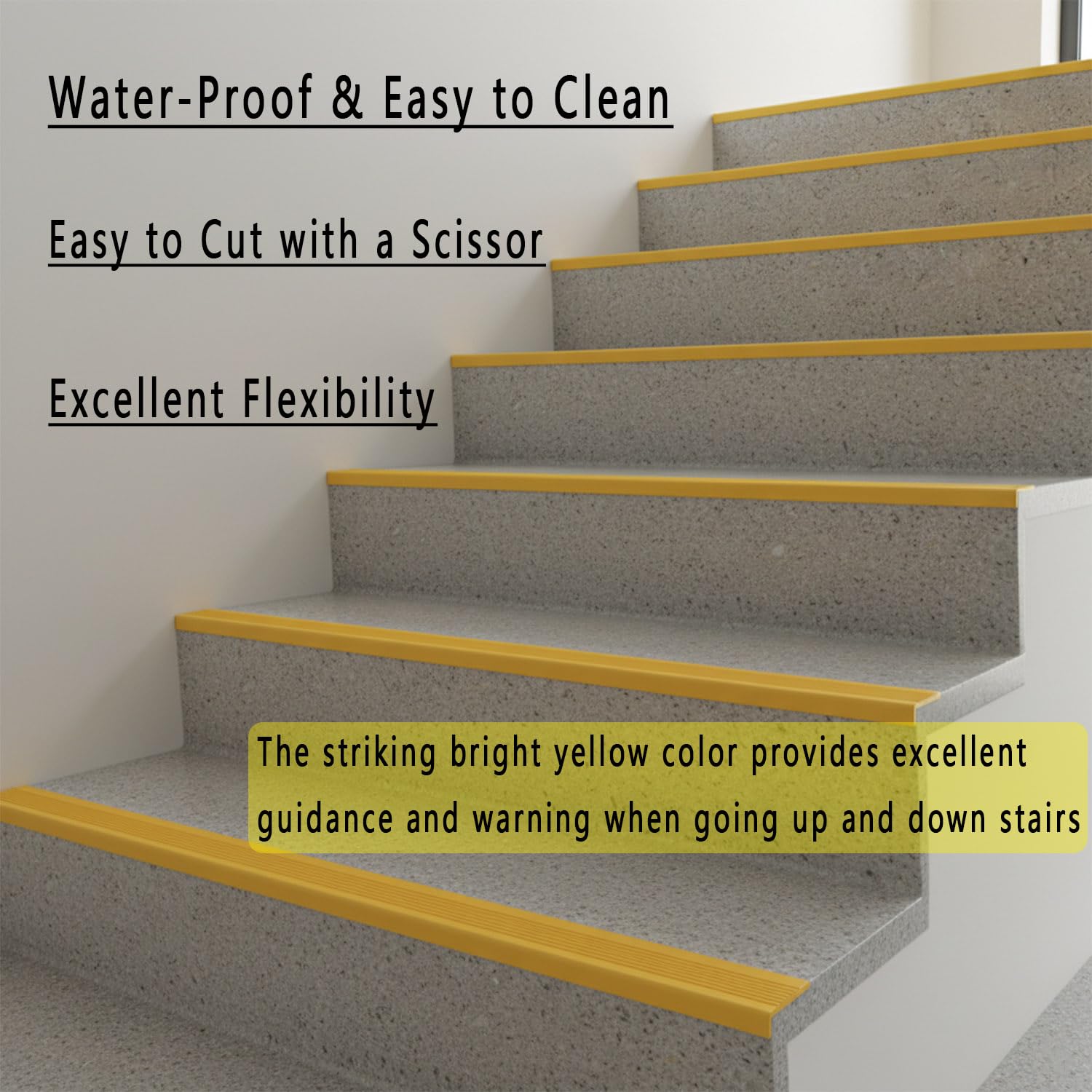 Water-Proof & Easy to Clean

Easy to Cut with a Scissor

Excellent Flexibility

The striking bright yellow color provides excellent guidance and warning when going up and down stairs